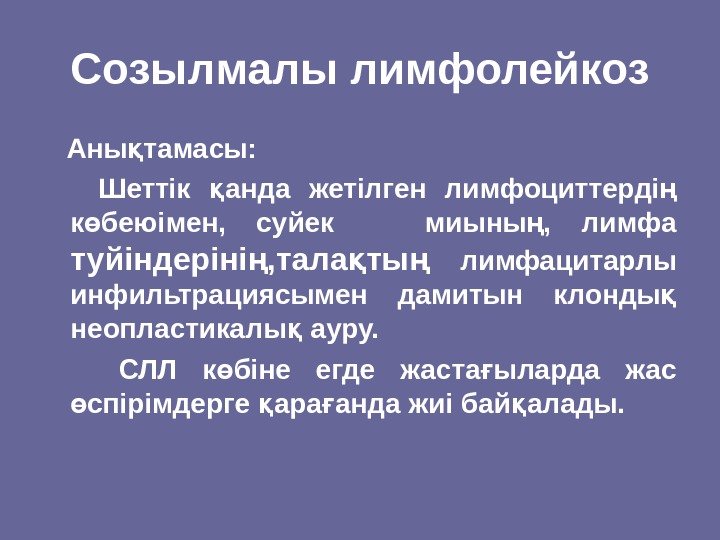 Созылмалы лимфолейкоз

Анықтамасы:

Шеттік қанда жетілген лимфоциттердің көбеюімен, суйек миының, лимфа туйіндерінің,талақтың лимфацитарлы инфильтрациясымен дамитын клондық неопластикалық ауру.

СЛЛ көбіне егде жастағыларда жас өспірімдерге қарағанда жиі байқалады.